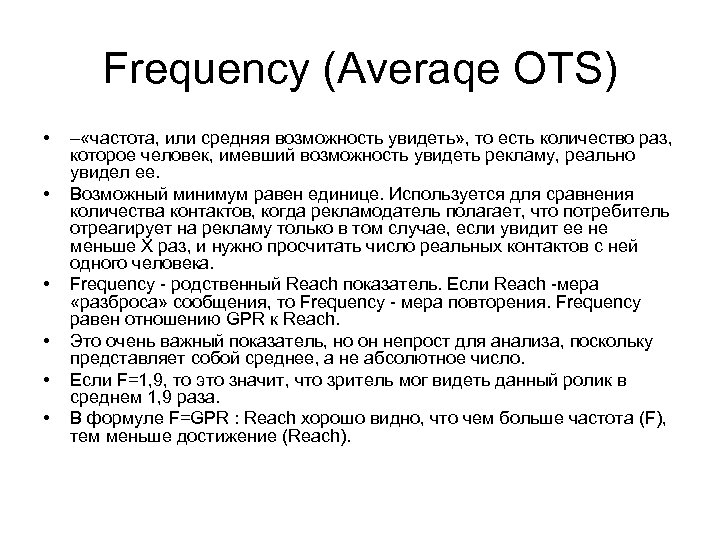 Frequency (Averaqe OTS)

• –«частота, или средняя возможность увидеть», то есть количество раз, которое человек, имевший возможность увидеть рекламу, реально увидел ее.

• Возможный минимум равен единице. Используется для сравнения количества контактов, когда рекламодатель полагает, что потребитель отреагирует на рекламу только в том случае, если увидит ее не меньше X раз, и нужно просчитать число реальных контактов с ней одного человека.

• Frequency - родственный Reach показатель. Если Reach -мера «разброса» сообщения, то Frequency - мера повторения. Frequency равен отношению GPR к Reach.

• Это очень важный показатель, но он непрост для анализа, поскольку представляет собой среднее, а не абсолютное число.

• Если F=1,9, то это значит, что зритель мог видеть данный ролик в среднем 1,9 раза.

• В формуле F=GPR : Reach хорошо видно, что чем больше частота (F), тем меньше достижение (Reach).